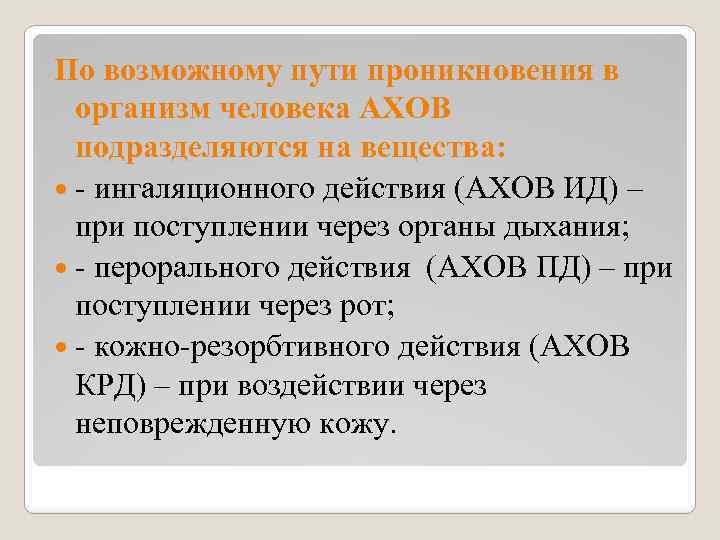 По возможному пути проникновения в организм человека АХОВ подразделяются на вещества:

- ингаляционного действия (АХОВ ИД) – при поступлении через органы дыхания;
- перорального действия (АХОВ ПД) – при поступлении через рот;
- кожно-резорбтивного действия (АХОВ КРД) – при воздействии через неповрежденную кожу.